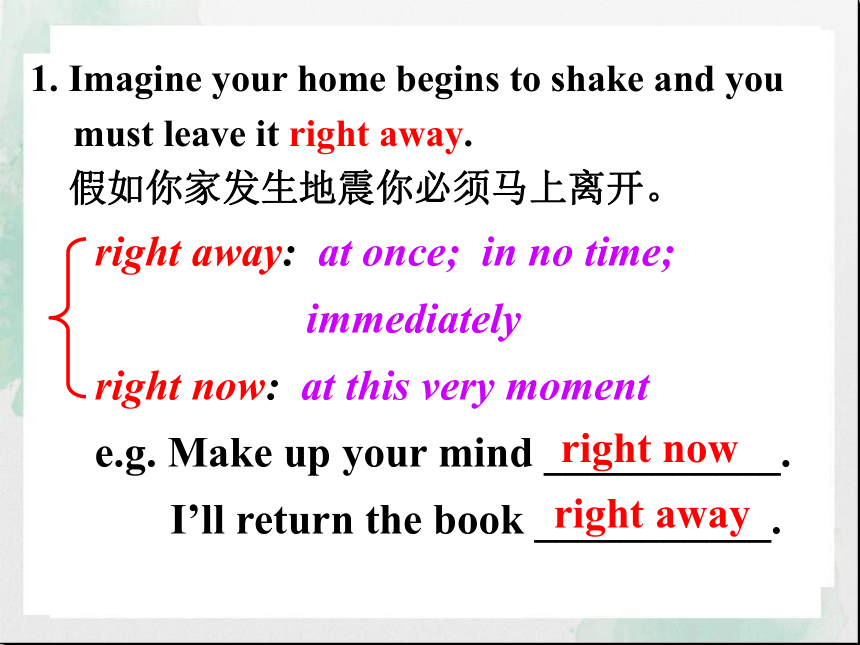 1. Imagine your home begins to shake and you must leave it right away.
假如你家发生地震你必须马上离开。

right away: at once; in no time; immediately

right now: at this very moment

e.g. Make up your mind right now.

I’ll return the book right away.